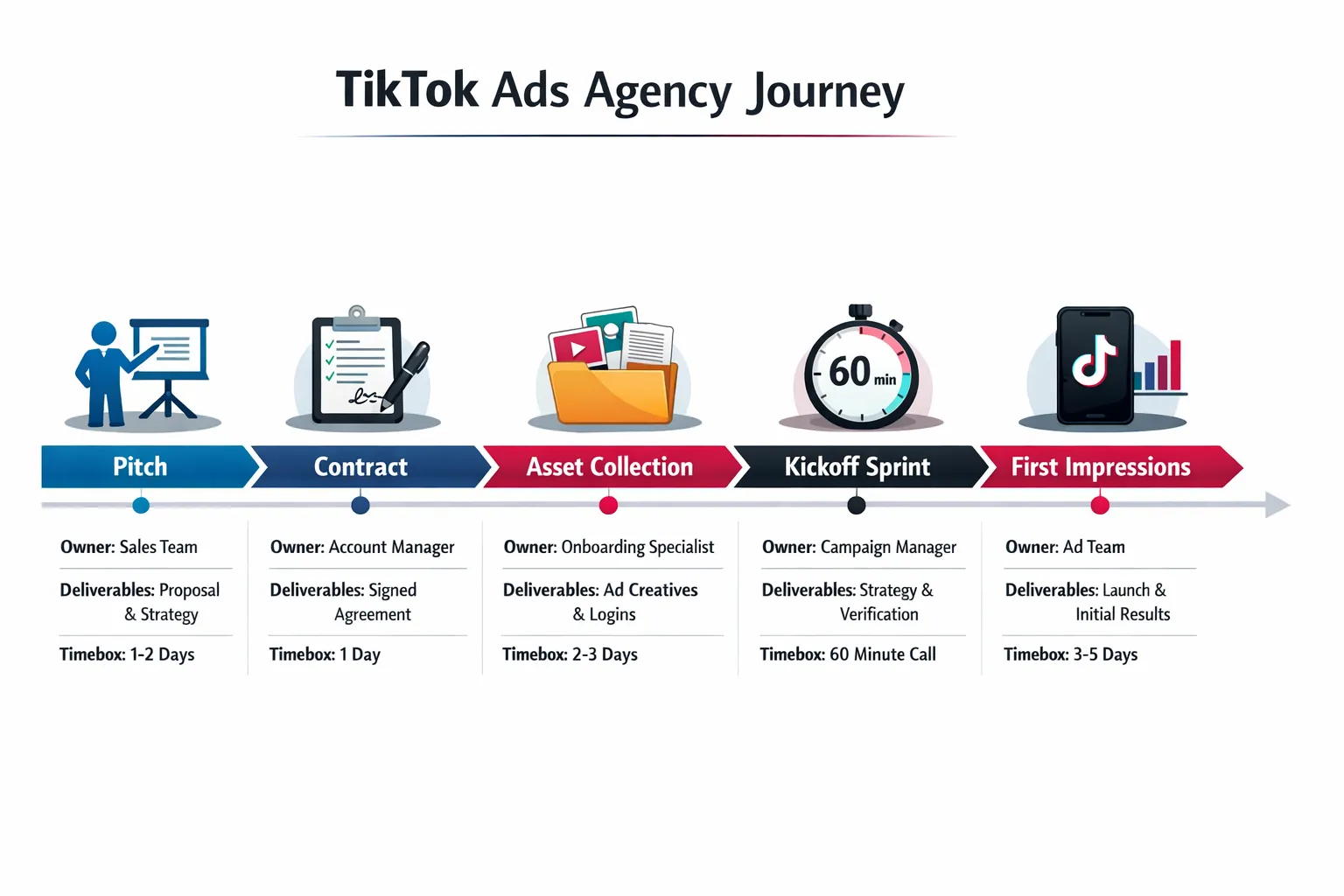 TikTok Ads Agency Journey

60 min

Pitch

Owner: Sales Team

Deliverables: Proposal & Strategy

Timebox: 1-2 Days

Contract

Owner: Account Manager

Deliverables: Signed Agreement

Timebox: 1 Day

Asset Collection

Owner: Onboarding Specialist

Deliverables: Ad Creatives & Logins

Timebox: 2-3 Days

Kickoff Sprint

Owner: Campaign Manager

Deliverables: Strategy & Verification

Timebox: 60 Minute Call

First Impressions

Owner: Ad Team

Deliverables: Launch & Initial Results

Timebox: 3-5 Days